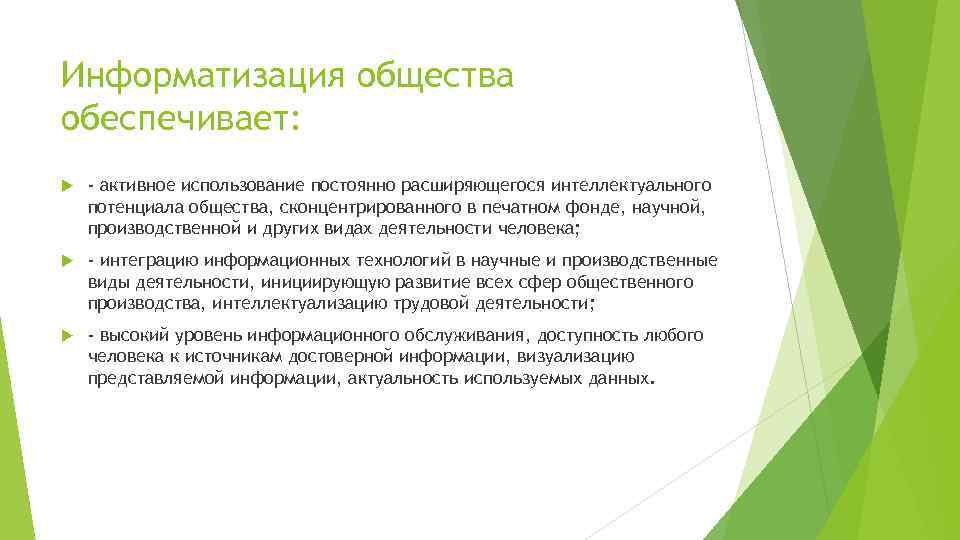 Информатизация общества обеспечивает:

- активное использование постоянно расширяющегося интеллектуального потенциала общества, сконцентрированного в печатном фонде, научной, производственной и других видах деятельности человека;

- интеграцию информационных технологий в научные и производственные виды деятельности, инициирующую развитие всех сфер общественного производства, интеллектуализацию трудовой деятельности;

- высокий уровень информационного обслуживания, доступность любого человека к источникам достоверной информации, визуализацию представляемой информации, актуальность используемых данных.